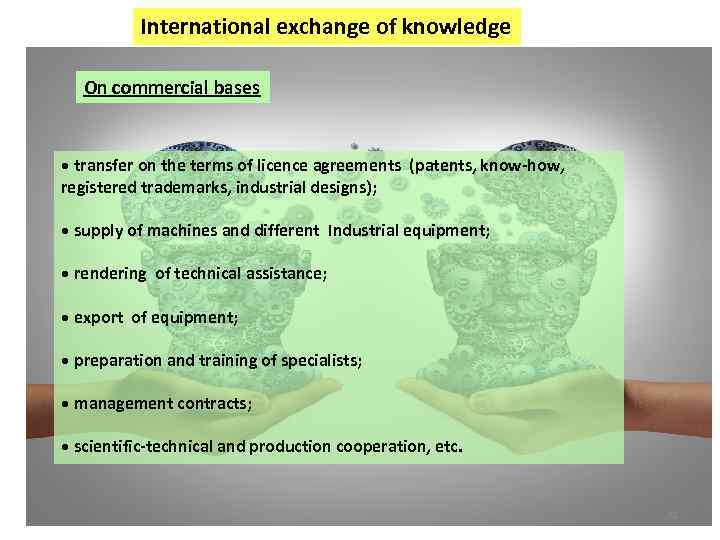 International exchange of knowledge

On commercial bases

• transfer on the terms of licence agreements (patents, know-how, registered trademarks, industrial designs);

• supply of machines and different Industrial equipment;

• rendering of technical assistance;

• export of equipment;

• preparation and training of specialists;

• management contracts;

• scientific-technical and production cooperation, etc.